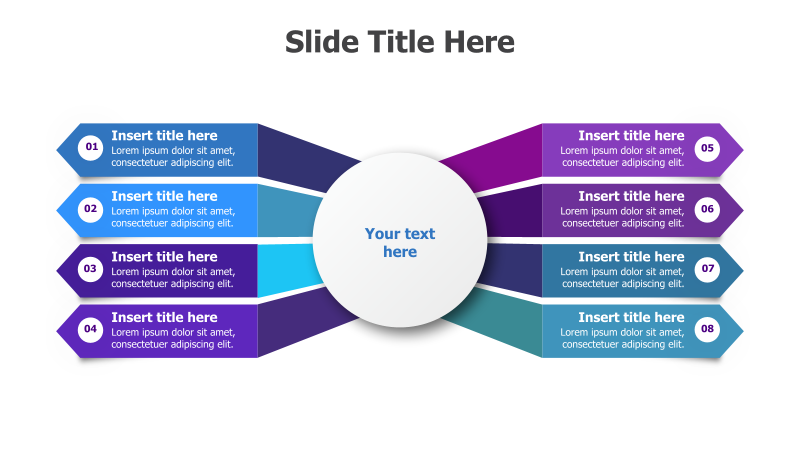 Slide Title Here

01
Insert title here
Lorem ipsum dolor sit amet, consectetuer adipiscing elit.

02
Insert title here
Lorem ipsum dolor sit amet, consectetuer adipiscing elit.

03
Insert title here
Lorem ipsum dolor sit amet, consectetuer adipiscing elit.

04
Insert title here
Lorem ipsum dolor sit amet, consectetuer adipiscing elit.

Your text here

Insert title here
Lorem ipsum dolor sit amet, consectetuer adipiscing elit.
05

Insert title here
Lorem ipsum dolor sit amet, consectetuer adipiscing elit.
06

Insert title here
Lorem ipsum dolor sit amet, consectetuer adipiscing elit.
07

Insert title here
Lorem ipsum dolor sit amet, consectetuer adipiscing elit.
08